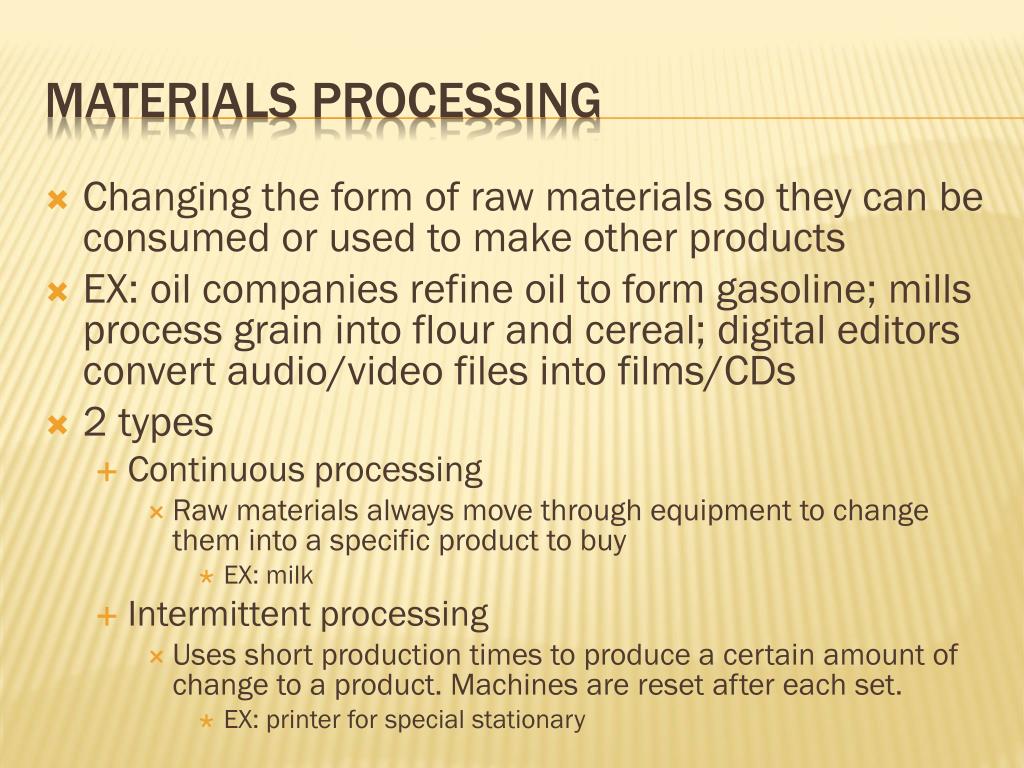 MATERIALS PROCESSING

Changing the form of raw materials so they can be consumed or used to make other products

EX: oil companies refine oil to form gasoline; mills process grain into flour and cereal; digital editors convert audio/video files into films/CDs

2 types

Continuous processing

Raw materials always move through equipment to change them into a specific product to buy

EX: milk

Intermittent processing

Uses short production times to produce a certain amount of change to a product. Machines are reset after each set.

EX: printer for special stationary